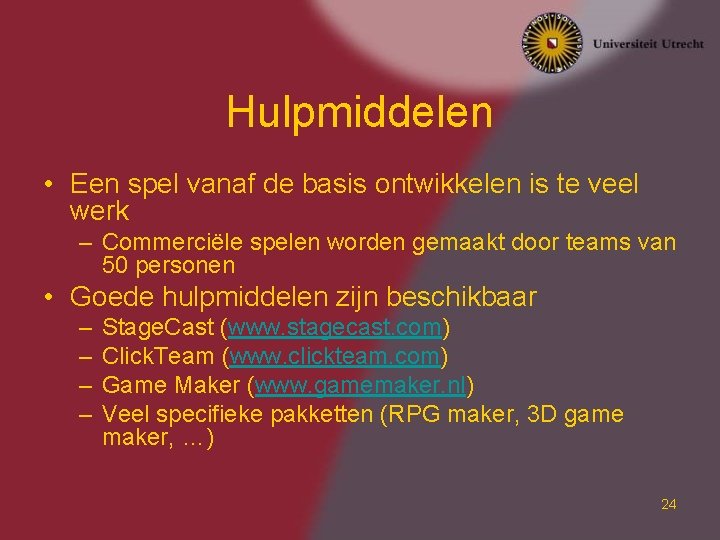 Universiteit Utrecht

Hulpmiddelen

• Een spel vanaf de basis ontwikkelen is te veel werk
– Commerciële spelen worden gemaakt door teams van 50 personen
• Goede hulpmiddelen zijn beschikbaar
– StageCast (www.stagecast.com)
– ClickTeam (www.clickteam.com)
– Game Maker (www.gamemaker.nl)
– Veel specifieke pakketten (RPG maker, 3D game maker, …)

24